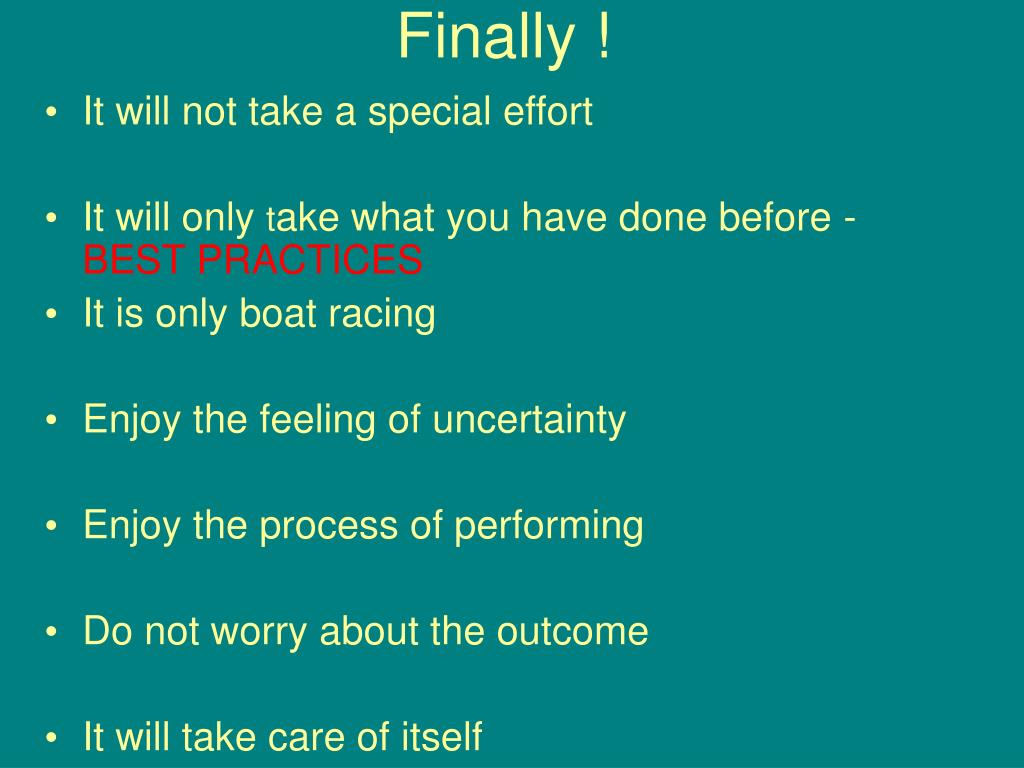 Finally !

• It will not take a special effort

• It will only take what you have done before - BEST PRACTICES

• It is only boat racing

• Enjoy the feeling of uncertainty

• Enjoy the process of performing

• Do not worry about the outcome

• It will take care of itself